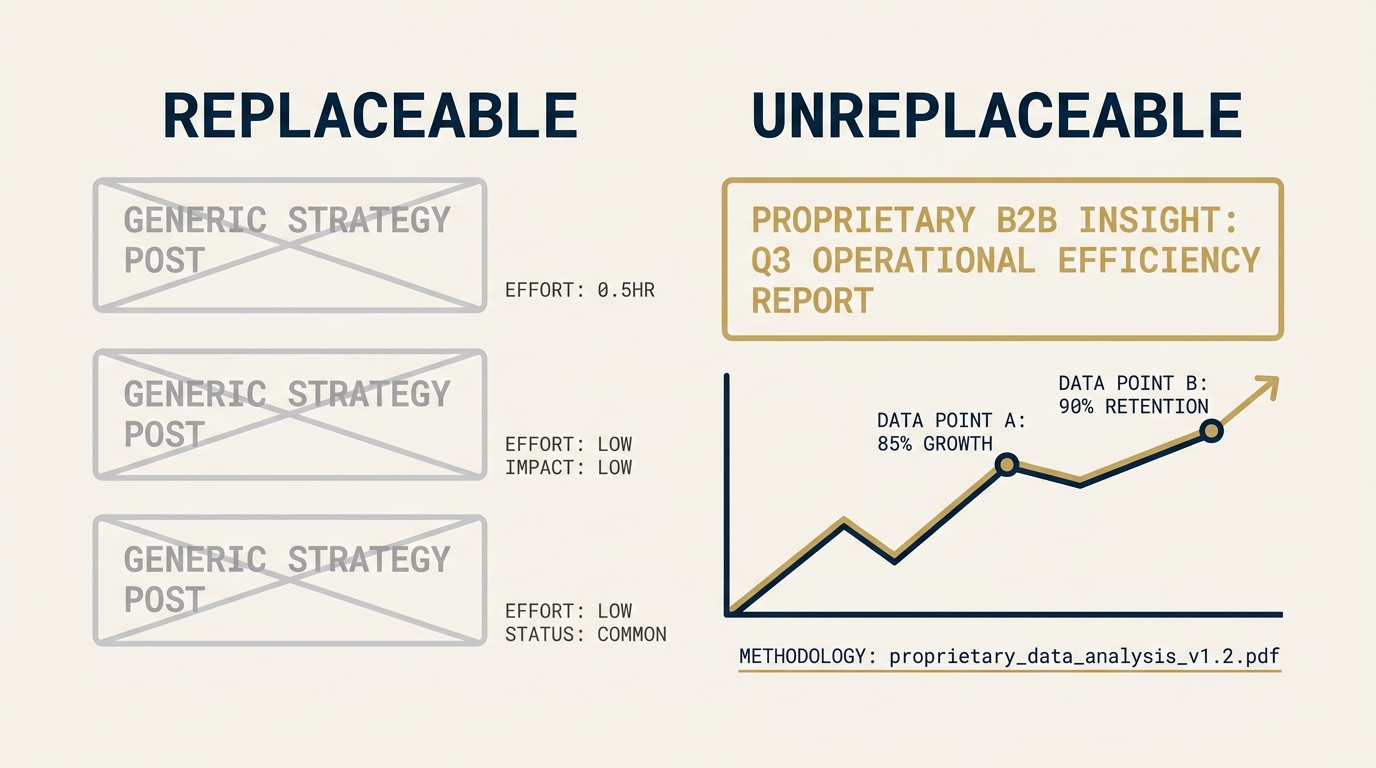 REPLACEABLE

GENERIC STRATEGY POST

EFFORT: 0.5HR

GENERIC STRATEGY POST

EFFORT: LOW
IMPACT: LOW

GENERIC STRATEGY POST

EFFORT: LOW
STATUS: COMMON

UNREPLACEABLE

PROPRIETARY B2B INSIGHT: Q3 OPERATIONAL EFFICIENCY REPORT

DATA POINT A: 85% GROWTH

DATA POINT B: 90% RETENTION

METHODOLOGY: proprietary_data_analysis_v1.2.pdf